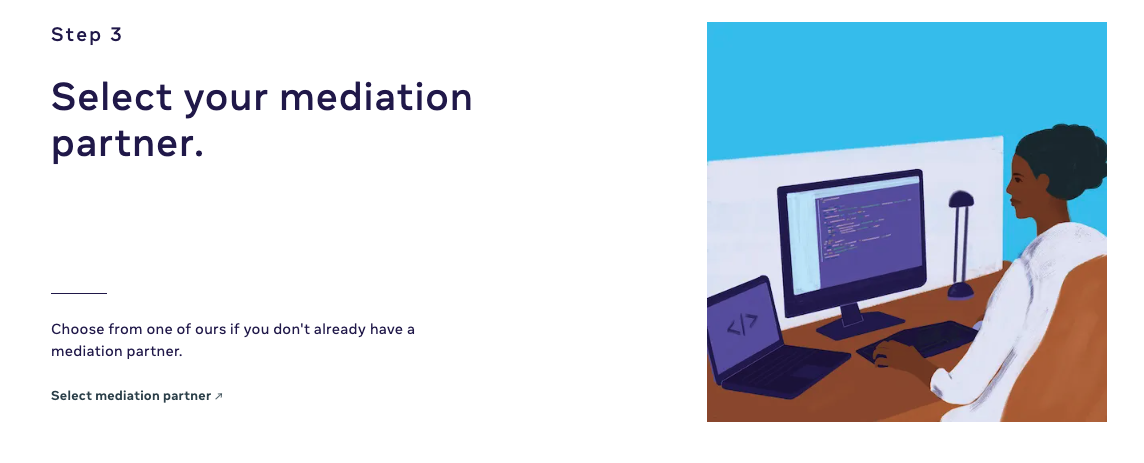 Step 3

Select your mediation partner.

Choose from one of ours if you don't already have a mediation partner.

Select mediation partner ↗

</>